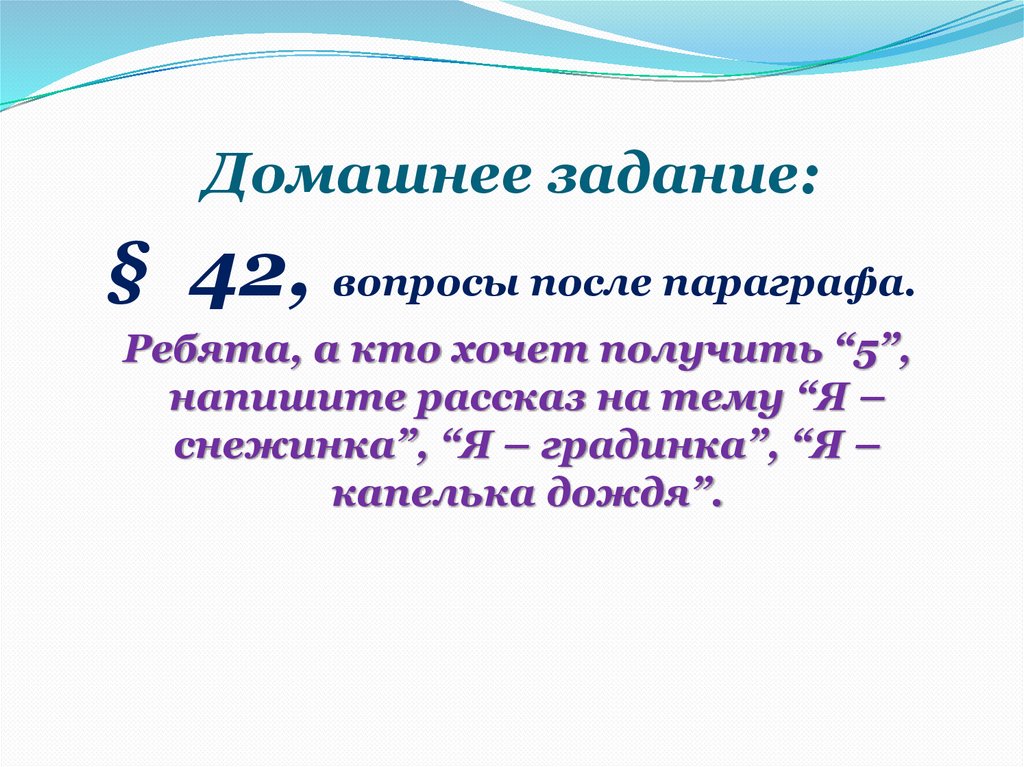 Домашнее задание:

§ 42, вопросы после параграфа.

Ребята, а кто хочет получить “5”, напишите рассказ на тему “Я – снежинка”, “Я – градинка”, “Я – капелька дождя”.